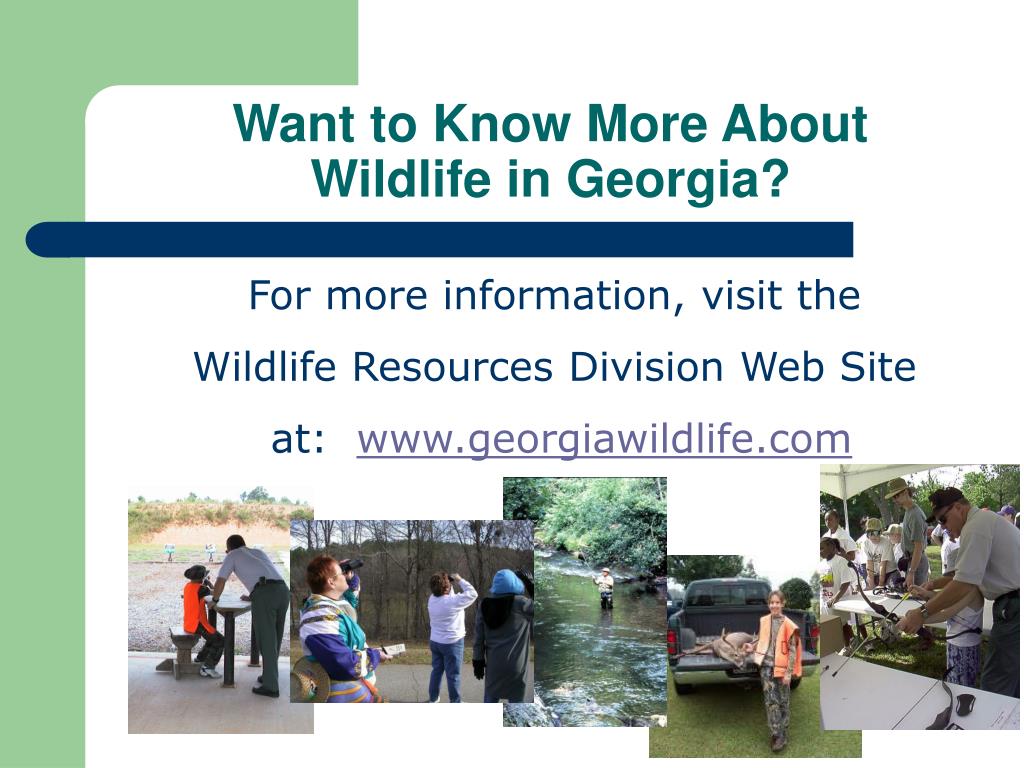 Want to Know More About Wildlife in Georgia?

For more information, visit the Wildlife Resources Division Web Site at: www.georgiawildlife.com